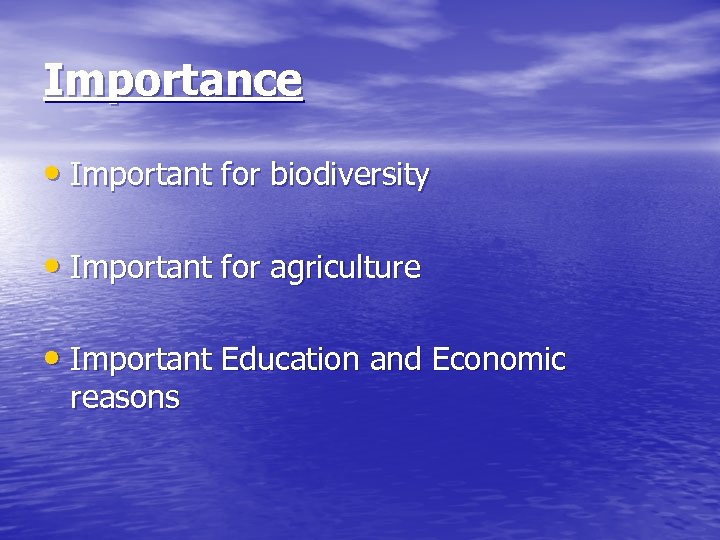 Importance

• Important for biodiversity

• Important for agriculture

• Important Education and Economic reasons